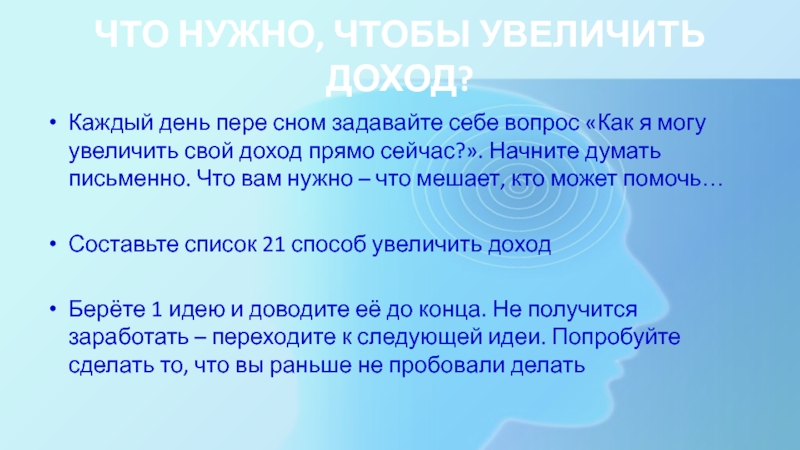 ЧТО НУЖНО, ЧТОБЫ УВЕЛИЧИТЬ ДОХОД?

• Каждый день пере сном задавайте себе вопрос «Как я могу увеличить свой доход прямо сейчас?». Начните думать письменно. Что вам нужно – что мешает, кто может помочь…

• Составьте список 21 способ увеличить доход

• Берёте 1 идею и доводите её до конца. Не получится заработать – переходите к следующей идеи. Попробуйте сделать то, что вы раньше не пробовали делать